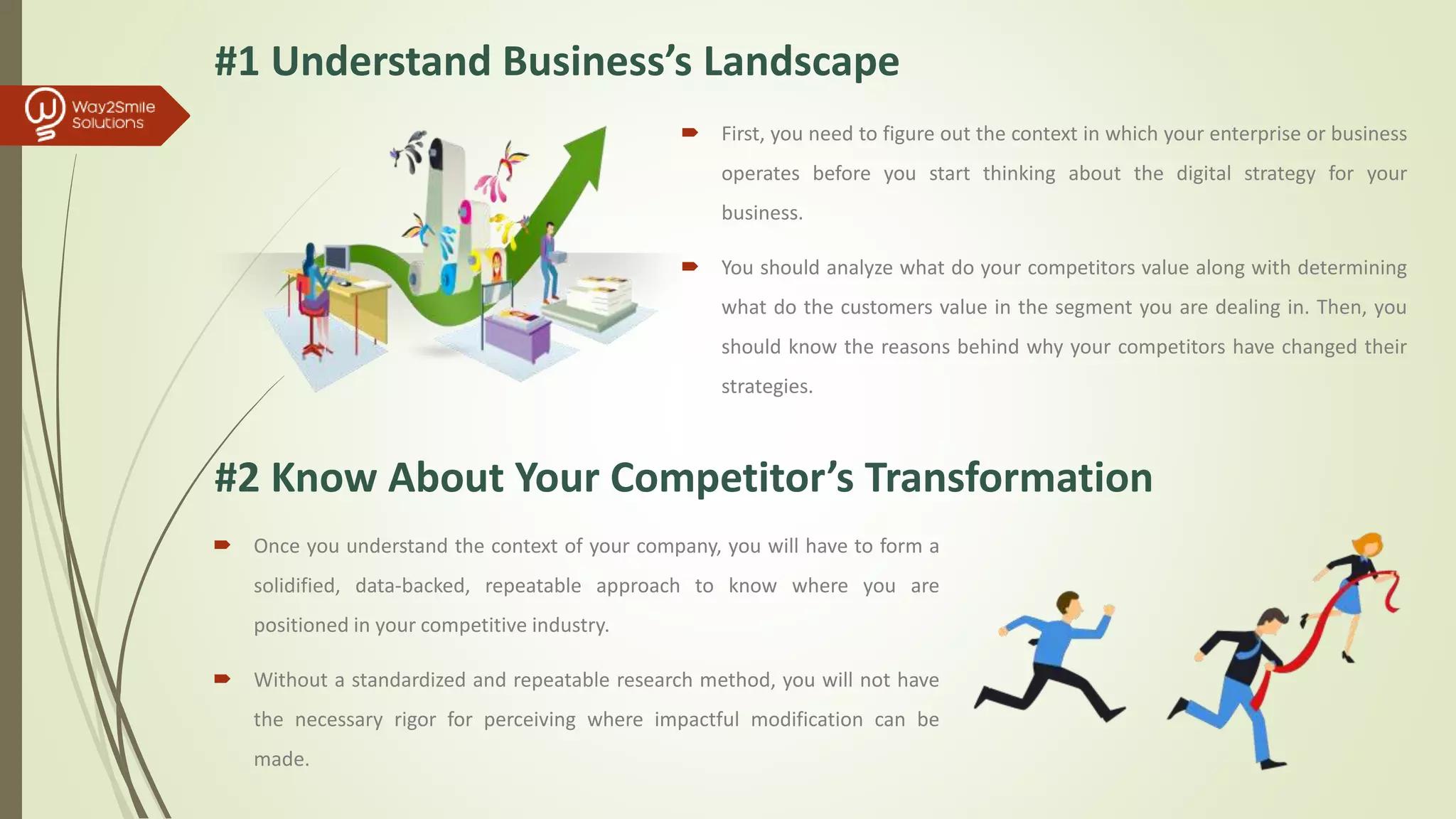 #1 Understand Business's Landscape

Way2Smile Solutions

First, you need to figure out the context in which your enterprise or business operates before you start thinking about the digital strategy for your business.

You should analyze what do your competitors value along with determining what do the customers value in the segment you are dealing in. Then, you should know the reasons behind why your competitors have changed their strategies.

#2 Know About Your Competitor's Transformation

Once you understand the context of your company, you will have to form a solidified, data-backed, repeatable approach to know where you are positioned in your competitive industry.

Without a standardized and repeatable research method, you will not have the necessary rigor for perceiving where impactful modification can be made.